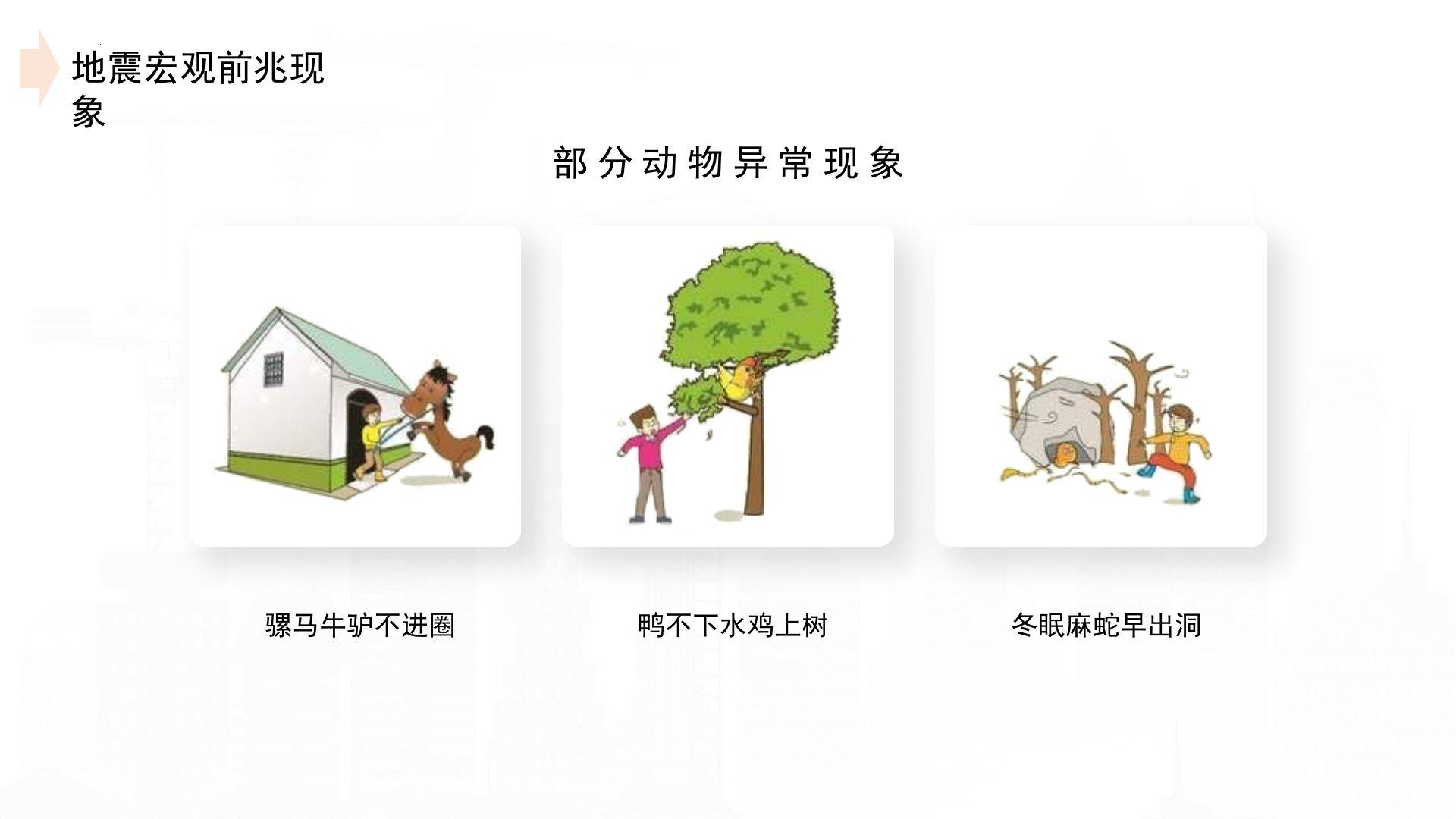 地震宏观前兆现象

部分动物异常现象

骡马牛驴不进圈

鸭不下水鸡上树

冬眠麻蛇早出洞